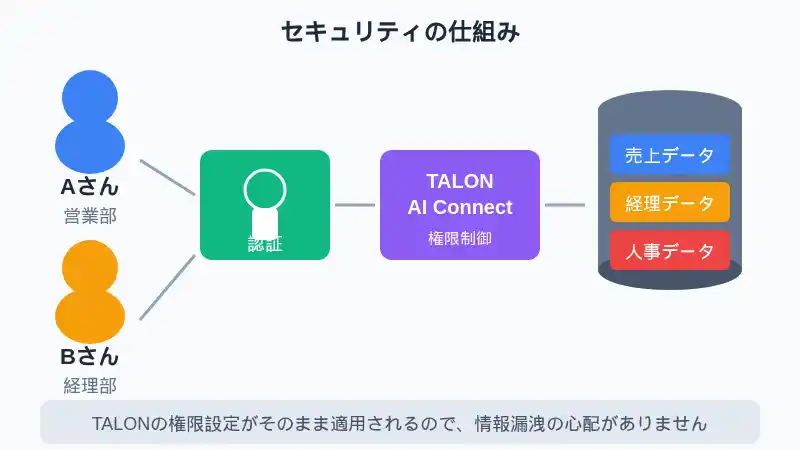 セキュリティの仕組み

Aさん
営業部

Bさん
経理部

認証

TALON
AI Connect
権限制御

売上データ
経理データ
人事データ

TALONの権限設定がそのまま適用されるので、情報漏洩の心配がありません